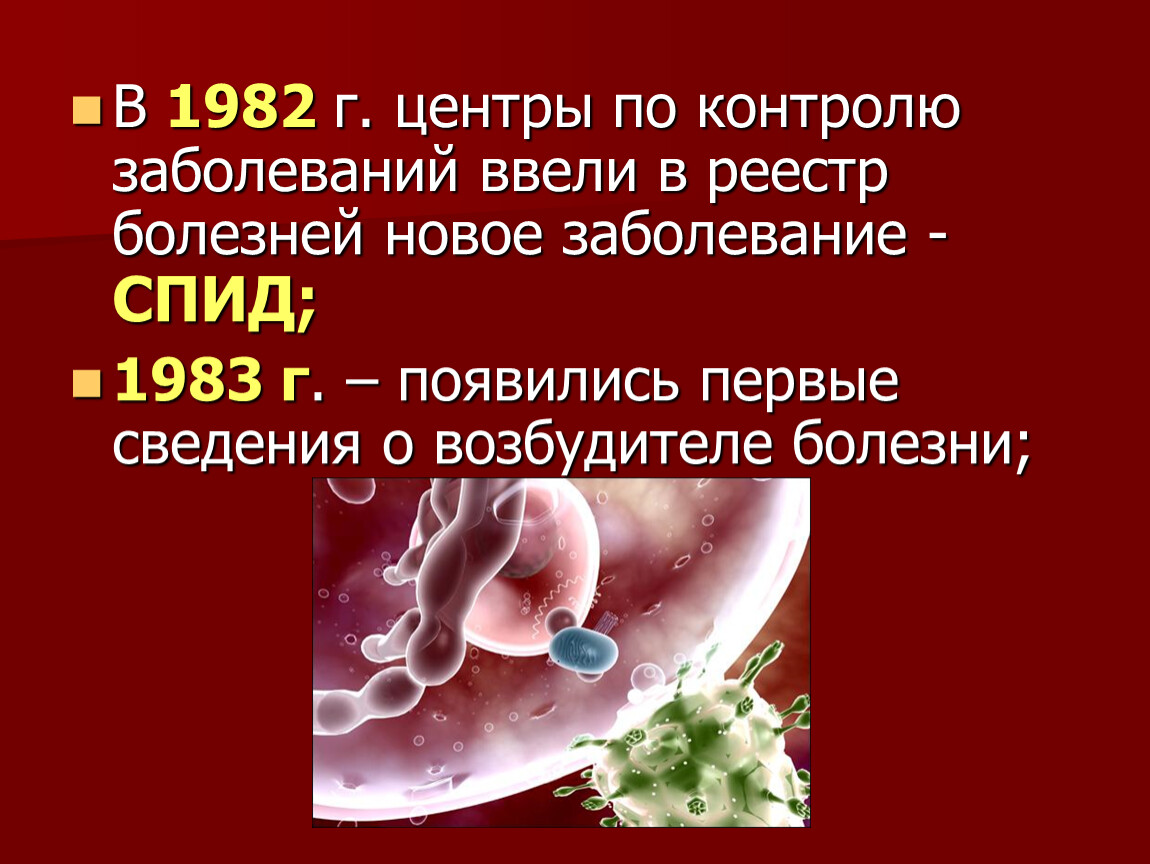 В 1982 г. центры по контролю заболеваний ввели в реестр болезней новое заболевание - СПИД;

1983 г. – появились первые сведения о возбудителе болезни;